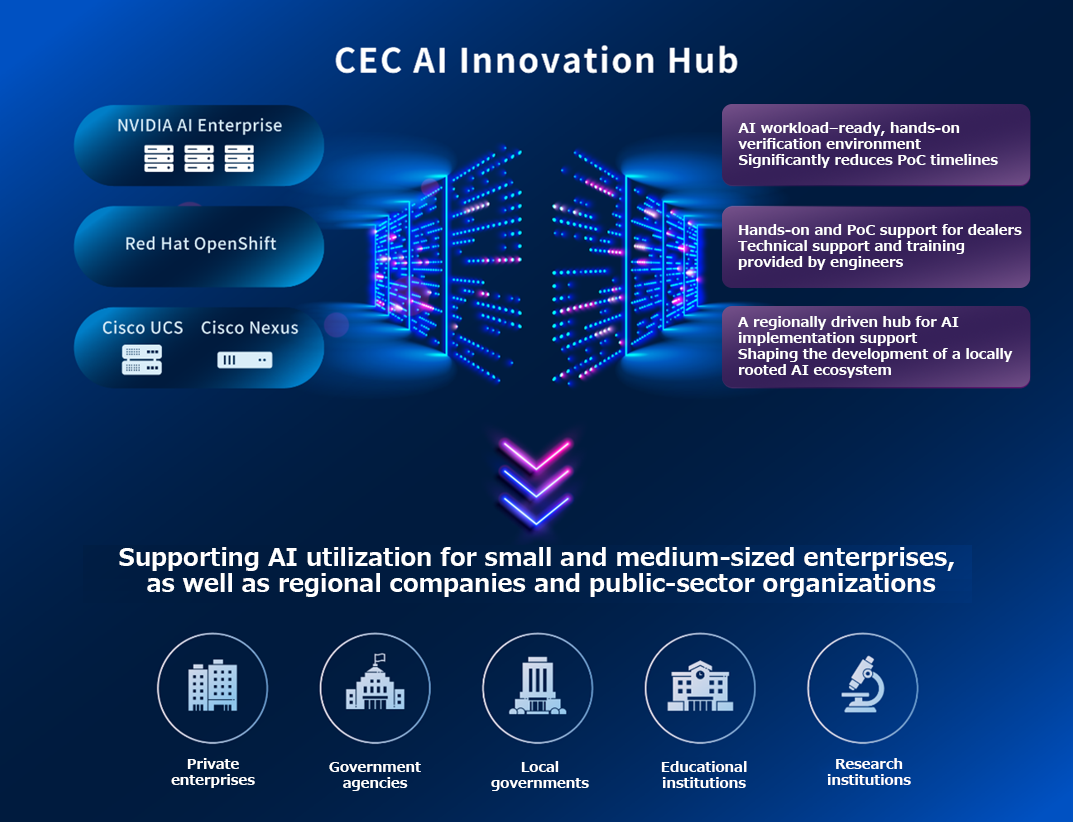 CEC AI Innovation Hub

NVIDIA AI Enterprise

Red Hat OpenShift

Cisco UCS Cisco Nexus

AI workload–ready, hands-on verification environment
Significantly reduces PoC timelines

Hands-on and PoC support for dealers
Technical support and training provided by engineers

A regionally driven hub for AI implementation support
Shaping the development of a locally rooted AI ecosystem

Supporting AI utilization for small and medium-sized enterprises, as well as regional companies and public-sector organizations

Private enterprises

Government agencies

Local governments

Educational institutions

Research institutions